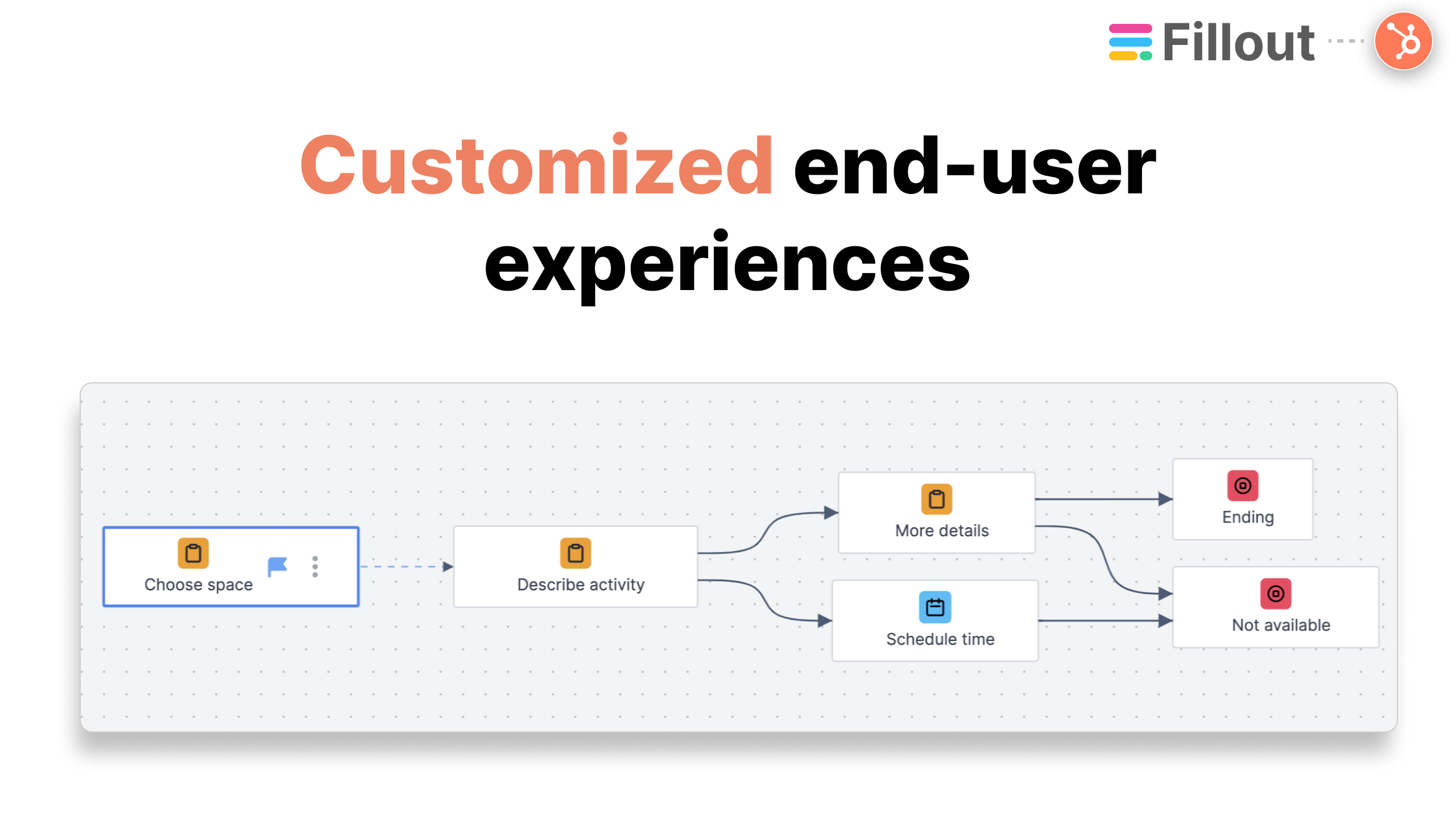 Fillout

Customized end-user experiences

Choose space

Describe activity

More details

Schedule time

Ending

Not available